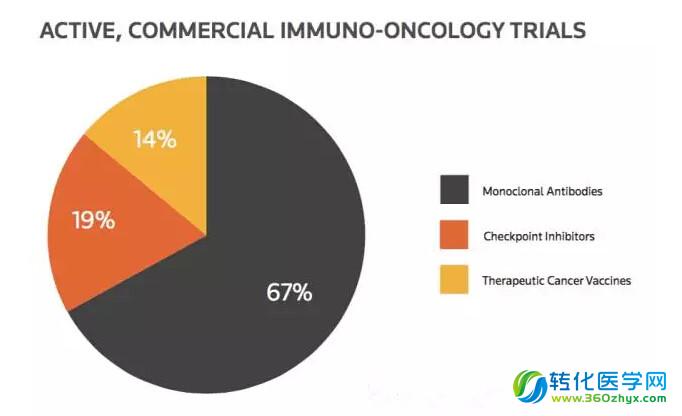 ACTIVE, COMMERCIAL IMMUNO-ONCOLOGY TRIALS

14%

19%

67%

Monoclonal Antibodies

Checkpoint Inhibitors

Therapeutic Cancer Vaccines

转化医学网
www.360zhyx.com